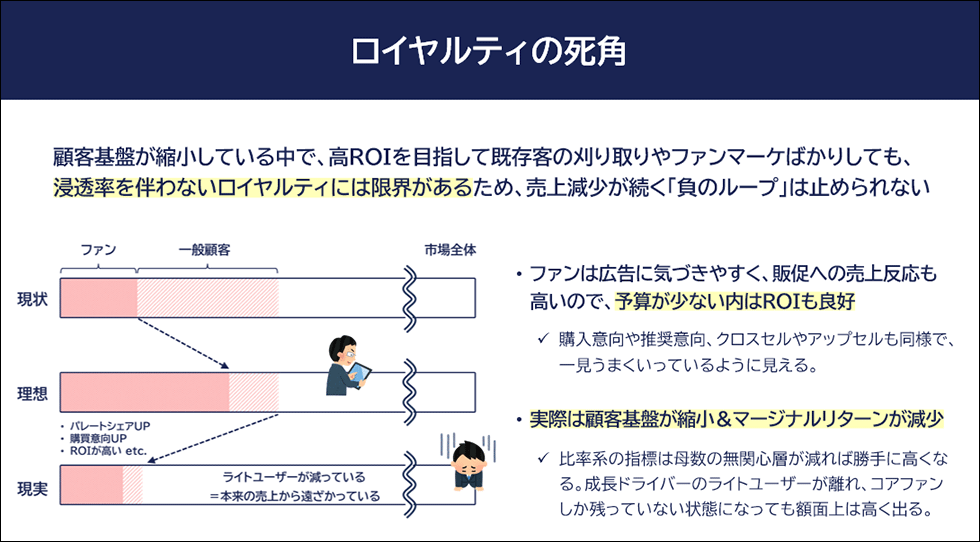 ロイヤルティの死角

顧客基盤が縮小している中で、高ROIを目指して既存客の刈り取りやファンマーケばかりしても、浸透率を伴わないロイヤルティには限界があるため、売上減少が続く「負のループ」は止められない

ファン

一般顧客

市場全体

現状

理想

・パレートシェアUP
・購買意向UP
・ROIが高い etc.

現実

ライトユーザーが減っている
＝本来の売上から遠ざかっている

・ファンは広告に気づきやすく、販促への売上反応も高いので、予算が少ない内はROIも良好

✓ 購入意向や推奨意向、クロスセルやアップセルも同様で、一見うまくいっているように見える。

・実際は顧客基盤が縮小＆マージナルリターンが減少

✓ 比率系の指標は母数の無関心層が減れば勝手に高くなる。成長ドライバーのライトユーザーが離れ、コアファンしか残っていない状態になっても額面上は高く出る。